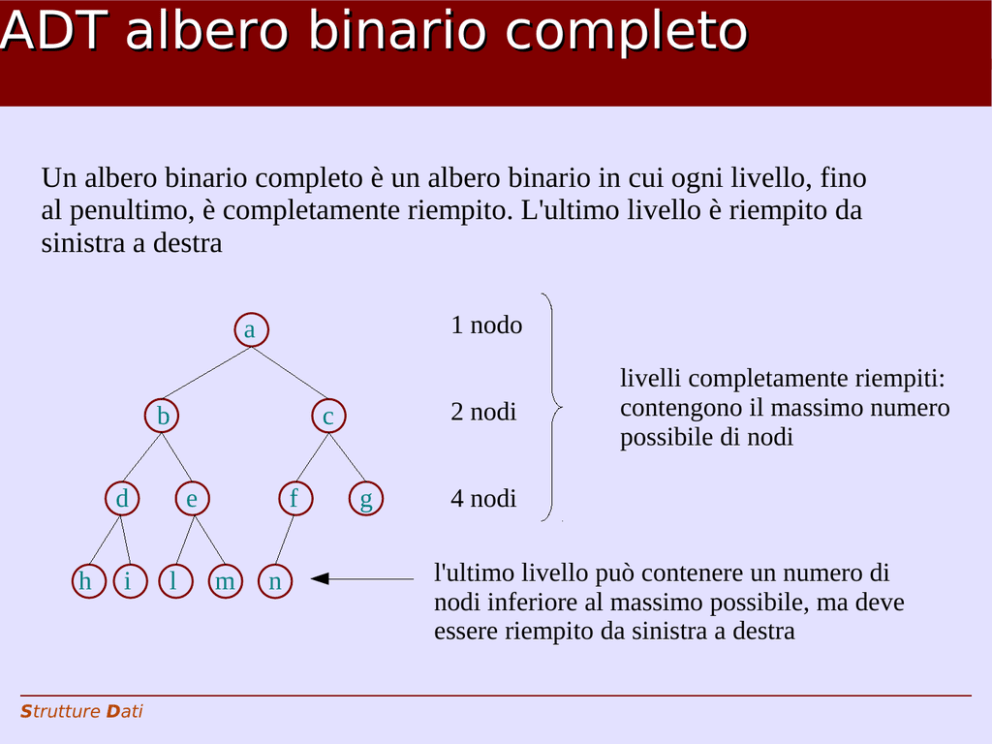 ADT albero binario completo

Un albero binario completo è un albero binario in cui ogni livello, fino al penultimo, è completamente riempito. L'ultimo livello è riempito da sinistra a destra

a

b c

d e f g

h i l m n

1 nodo

2 nodi

4 nodi

livelli completamente riempiti: contengono il massimo numero possibile di nodi

l'ultimo livello può contenere un numero di nodi inferiore al massimo possibile, ma deve essere riempito da sinistra a destra

Strutture Dati